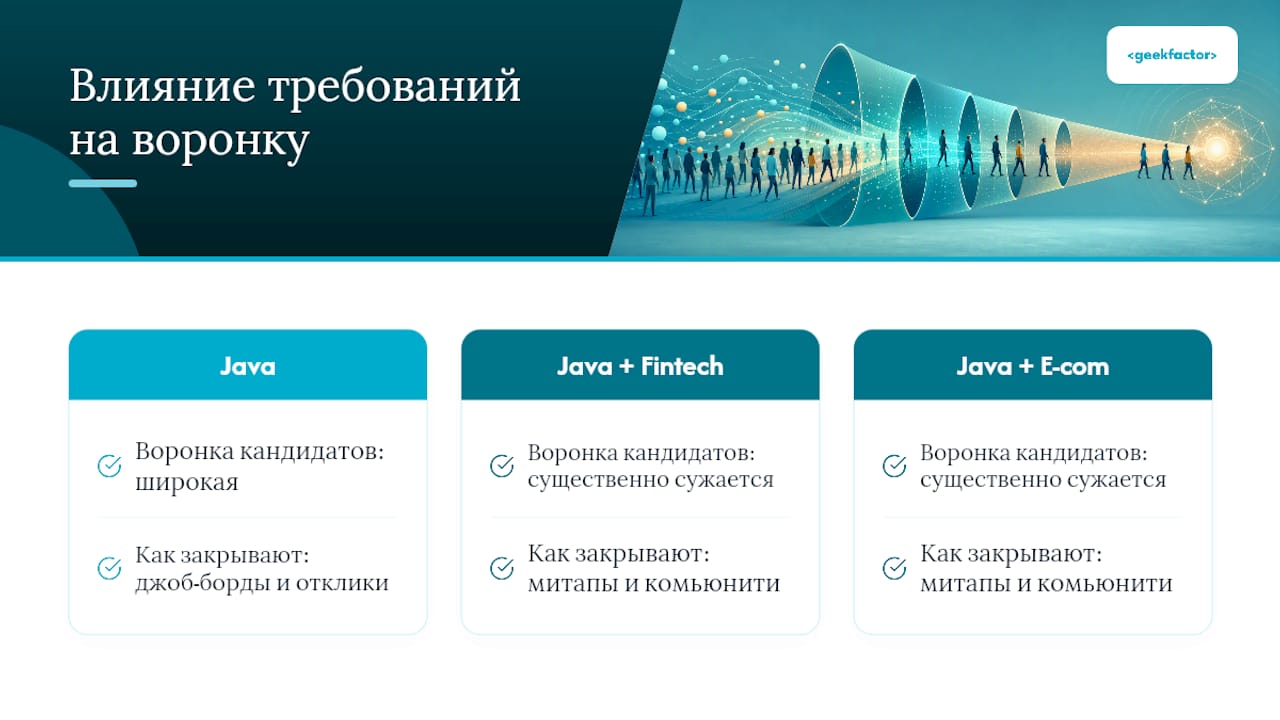 Влияние требований на воронку

<geekfactor>

Java

Воронка кандидатов: широкая

Как закрывают: джоб-борды и отклики

Java + Fintech

Воронка кандидатов: существенно сужается

Как закрывают: митапы и комьюнити

Java + E-com

Воронка кандидатов: существенно сужается

Как закрывают: митапы и комьюнити